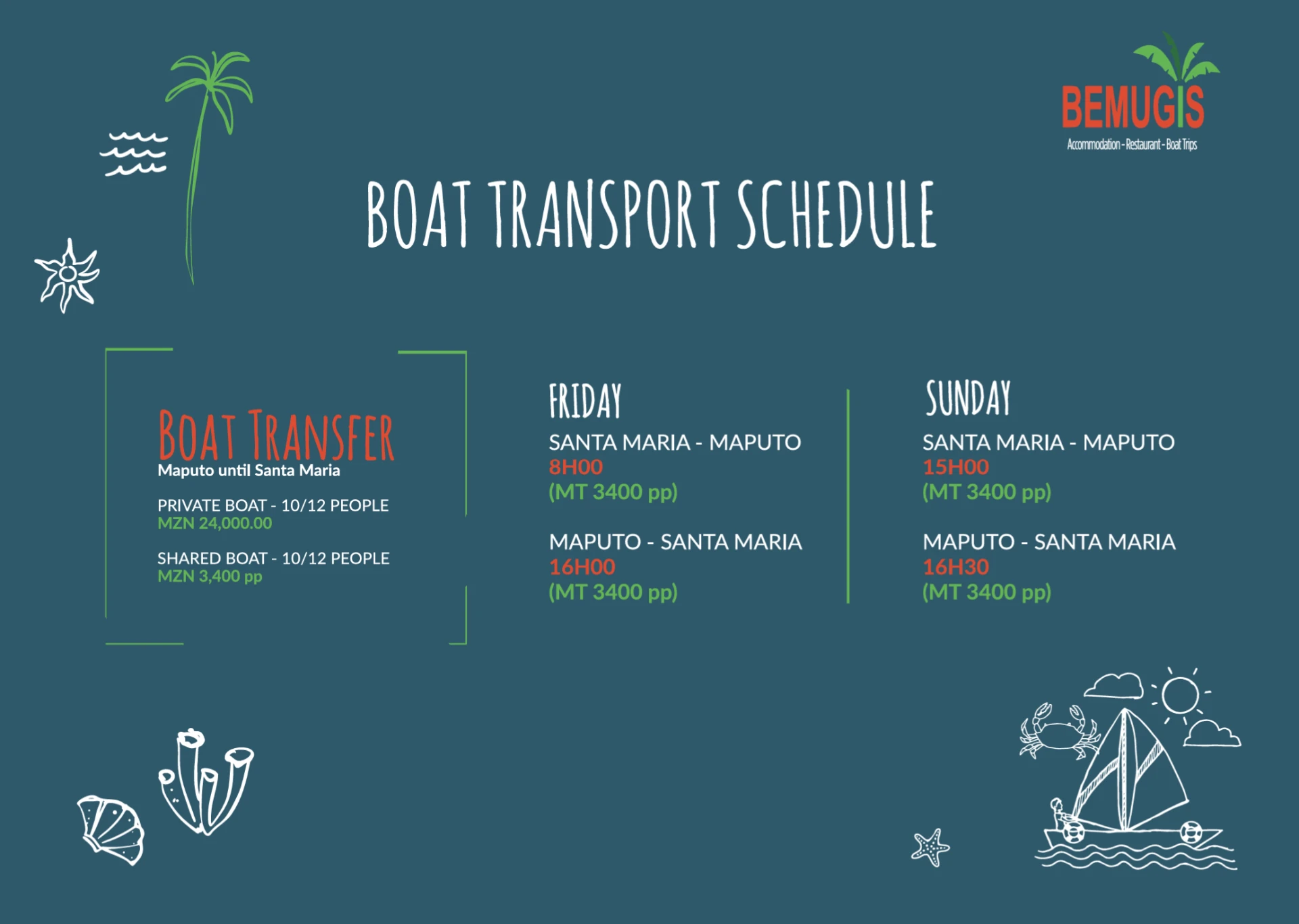 BEMUGIS
Accommodation - Restaurant - Boat Trips

BOAT TRANSPORT SCHEDULE

BOAT TRANSFER
Maputo until Santa Maria

PRIVATE BOAT - 10/12 PEOPLE
MZN 24,000.00

SHARED BOAT - 10/12 PEOPLE
MZN 3,400 pp

FRIDAY
SANTA MARIA - MAPUTO
8H00
(MT 3400 pp)

MAPUTO - SANTA MARIA
16H00
(MT 3400 pp)

SUNDAY
SANTA MARIA - MAPUTO
15H00
(MT 3400 pp)

MAPUTO - SANTA MARIA
16H30
(MT 3400 pp)